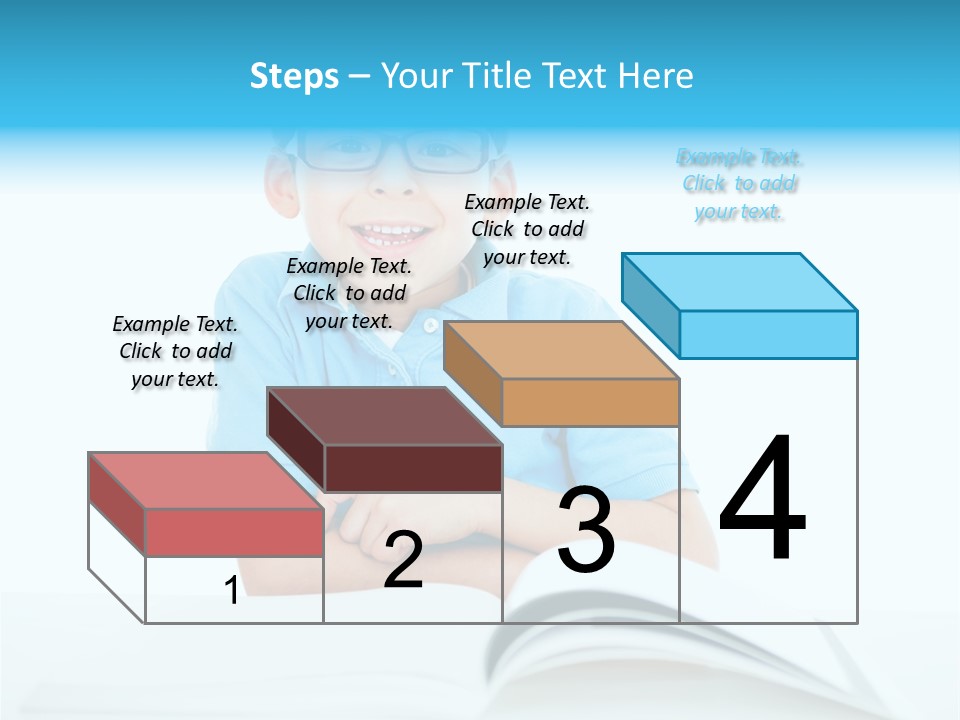 Steps – Your Title Text Here

Example Text. Click to add your text.

Example Text. Click to add your text.

Example Text. Click to add your text.

Example Text. Click to add your text.

1

2

3

4